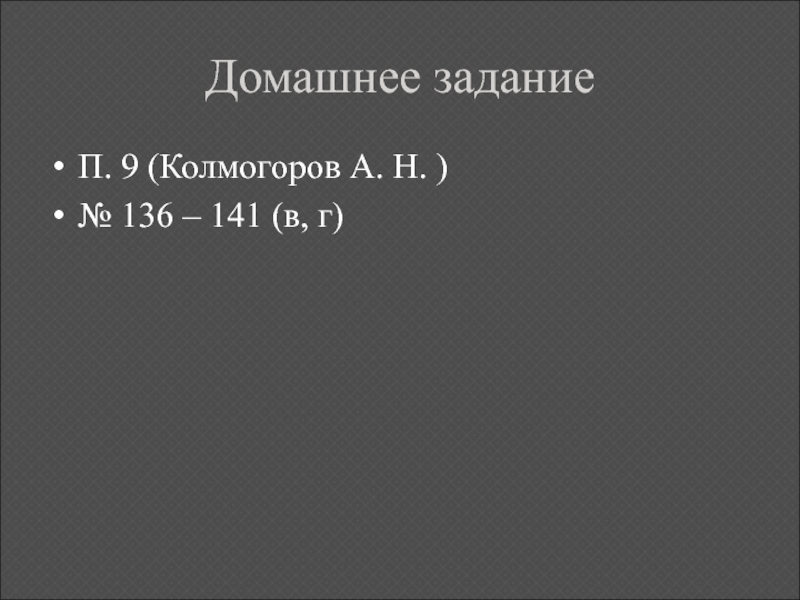 Домашнее задание

• П. 9 (Колмогоров А. Н. )
• № 136 – 141 (в, г)